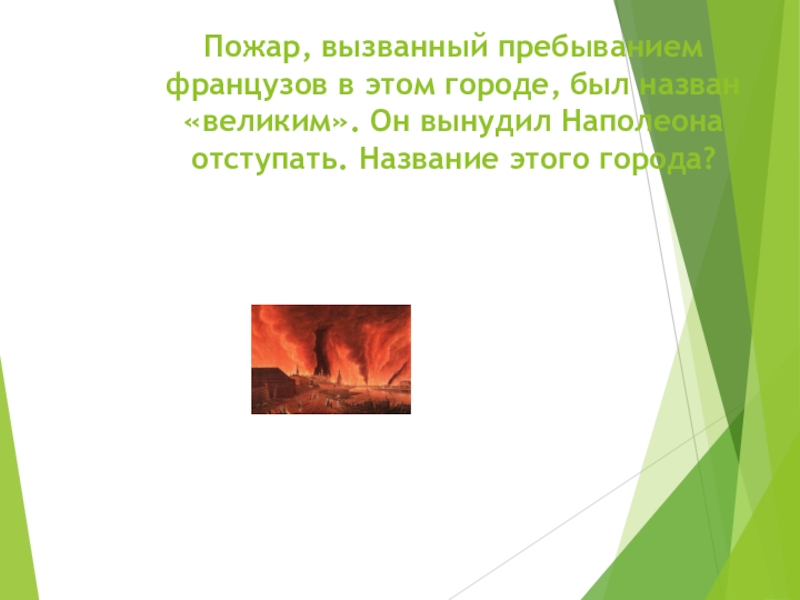 Пожар, вызванный пребыванием французов в этом городе, был назван «великим». Он вынудил Наполеона отступать. Название этого города?